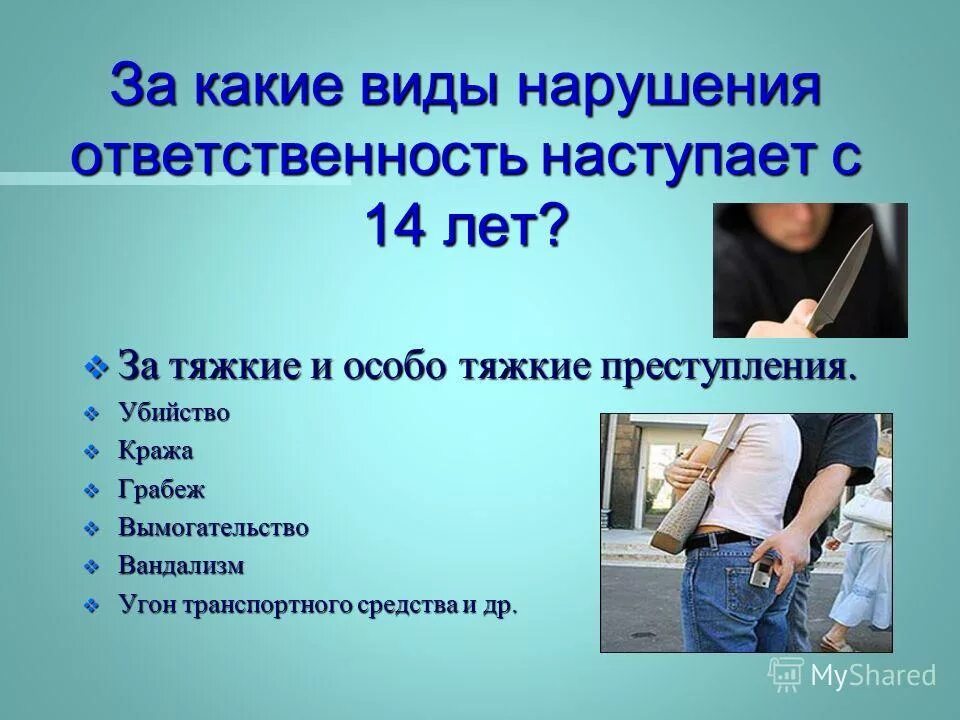 За какие виды нарушения ответственность наступает с 14 лет?

❖ За тяжкие и особо тяжкие преступления.
❖ Убийство
❖ Кража
❖ Грабеж
❖ Вымогательство
❖ Вандализм
❖ Угон транспортного средства и др.

MyShared